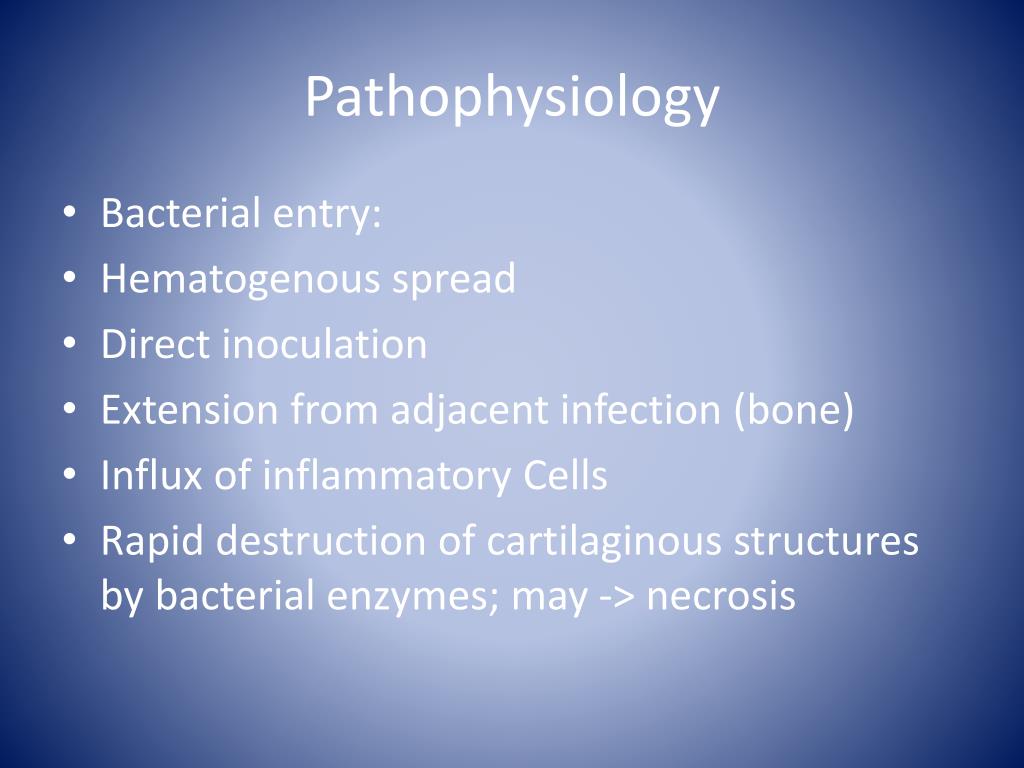 Pathophysiology

• Bacterial entry:
• Hematogenous spread
• Direct inoculation
• Extension from adjacent infection (bone)
• Influx of inflammatory Cells
• Rapid destruction of cartilaginous structures by bacterial enzymes; may -> necrosis